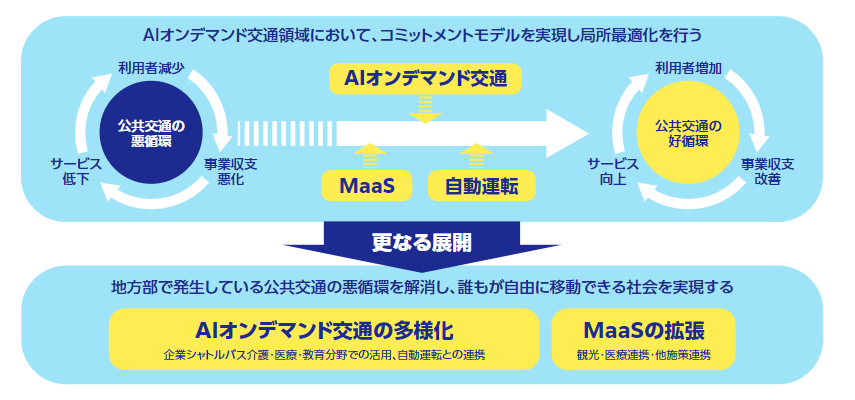 AIオンデマンド交通領域において、コミットメントモデルを実現し局所最適化を行う

利用者減少

公共交通の悪循環

サービス低下

事業収支悪化

AIオンデマンド交通

MaaS

自動運転

利用者増加

公共交通の好循環

サービス向上

事業収支改善

更なる展開

地方部で発生している公共交通の悪循環を解消し、誰もが自由に移動できる社会を実現する

AIオンデマンド交通の多様化

企業シャトルバス介護・医療・教育分野での活用、自動運転との連携

MaaSの拡張

観光・医療連携・他施策連携